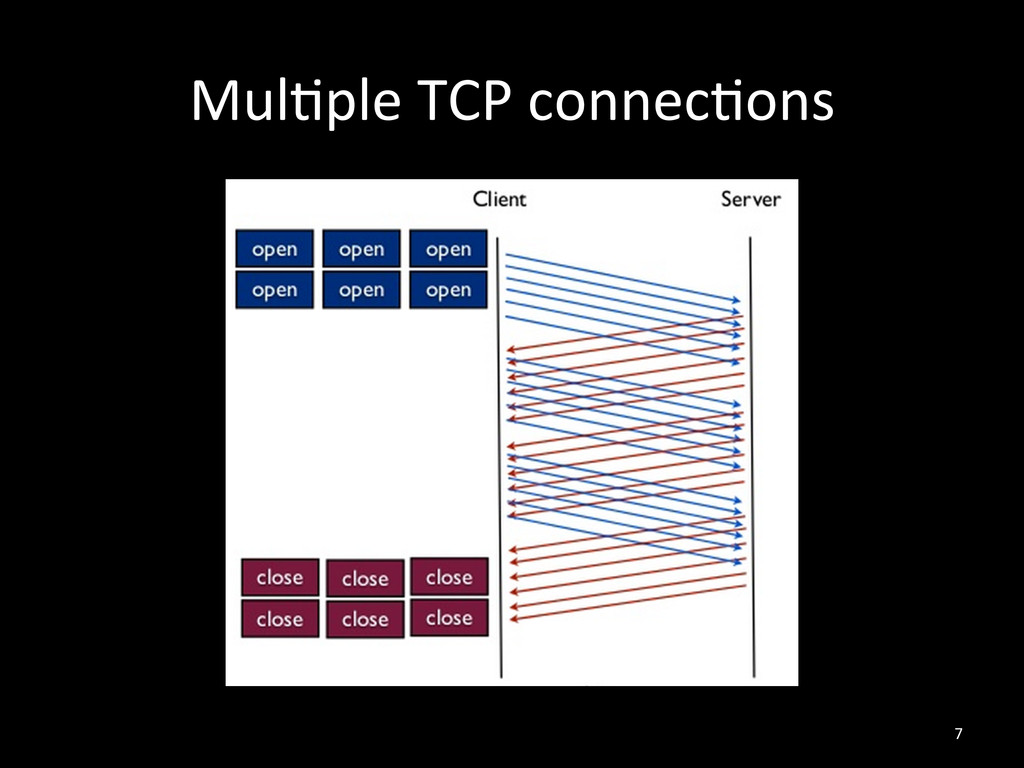 Multiple TCP connections

Client

Server

open open open
open open open

close close close
close close close

7